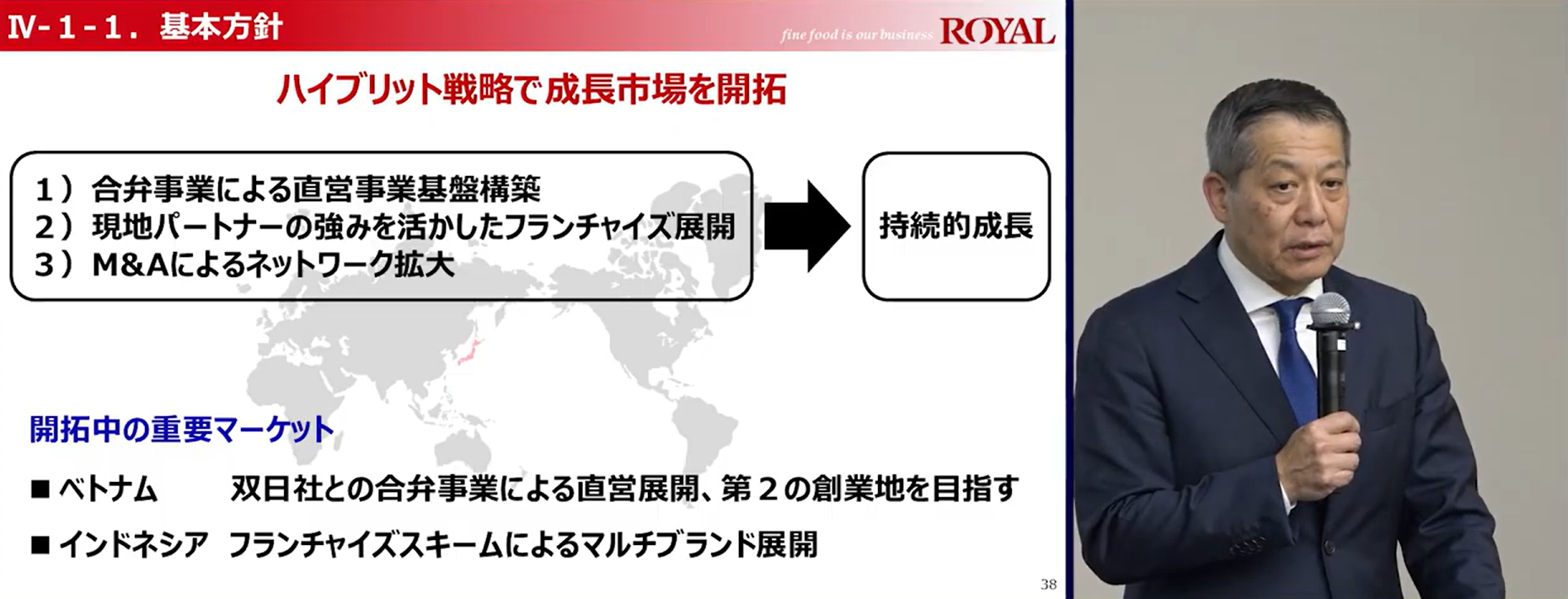 Ⅳ-１-１．基本方針

fine food is our business ROYAL

ハイブリット戦略で成長市場を開拓

１）合弁事業による直営事業基盤構築
２）現地パートナーの強みを活かしたフランチャイズ展開
３）M&Aによるネットワーク拡大

持続的成長

開拓中の重要マーケット

■ ベトナム　双日社との合弁事業による直営展開、第２の創業地を目指す

■ インドネシア　フランチャイズスキームによるマルチブランド展開

38